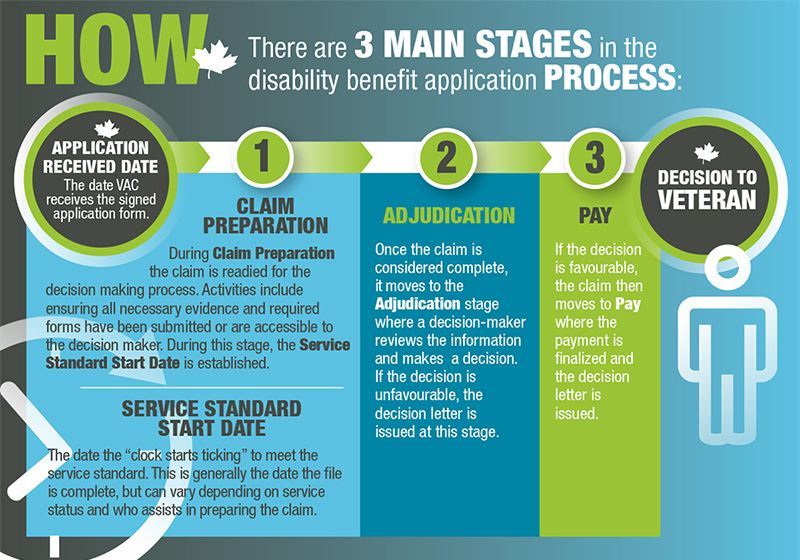 HOW There are 3 MAIN STAGES in the disability benefit application PROCESS:

APPLICATION RECEIVED DATE
The date VAC receives the signed application form.

1

CLAIM PREPARATION

During Claim Preparation the claim is readied for the decision making process. Activities include ensuring all necessary evidence and required forms have been submitted or are accessible to the decision maker. During this stage, the Service Standard Start Date is established.

SERVICE STANDARD START DATE

The date the "clock starts ticking" to meet the service standard. This is generally the date the file is complete, but can vary depending on service status and who assists in preparing the claim.

2

ADJUDICATION

Once the claim is considered complete, it moves to the Adjudication stage where a decision-maker reviews the information and makes a decision. If the decision is unfavourable, the decision letter is issued at this stage.

3

PAY

If the decision is favourable, the claim then moves to Pay where the payment is finalized and the decision letter is issued.

DECISION TO VETERAN